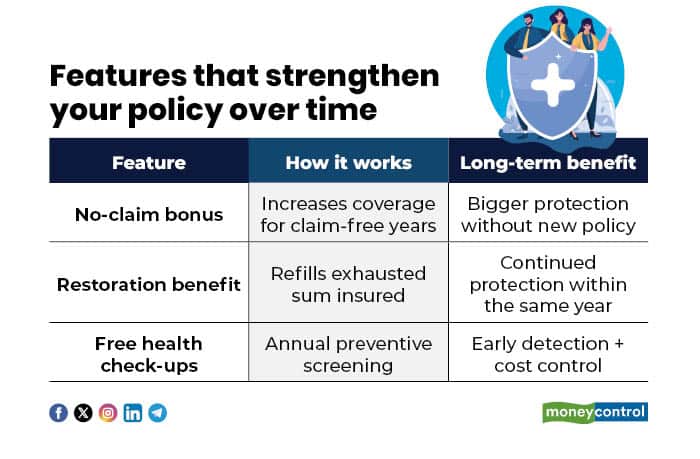 Features that strengthen your policy over time

| Feature | How it works | Long-term benefit |
|---|---|---|
| No-claim bonus | Increases coverage for claim-free years | Bigger protection without new policy |
| Restoration benefit | Refills exhausted sum insured | Continued protection within the same year |
| Free health check-ups | Annual preventive screening | Early detection + cost control |

moneycontrol